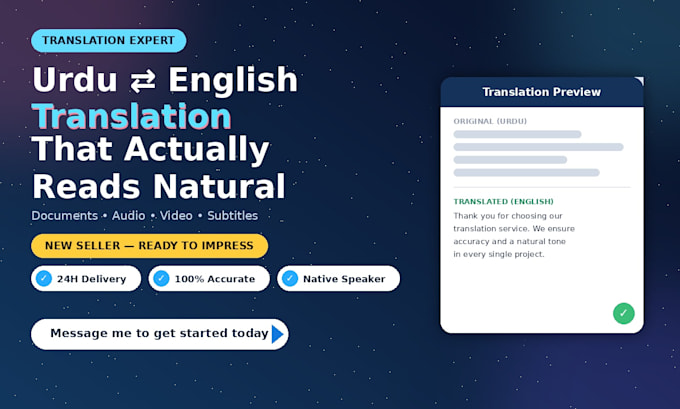 TRANSLATION EXPERT

Urdu ⇄ English Translation That Actually Reads Natural

Documents • Audio • Video • Subtitles

NEW SELLER — READY TO IMPRESS

✓ 24H Delivery

✓ 100% Accurate

✓ Native Speaker

Message me to get started today

Translation Preview

ORIGINAL (URDU)

TRANSLATED (ENGLISH)

Thank you for choosing our translation service. We ensure accuracy and a natural tone in every single project.

✓